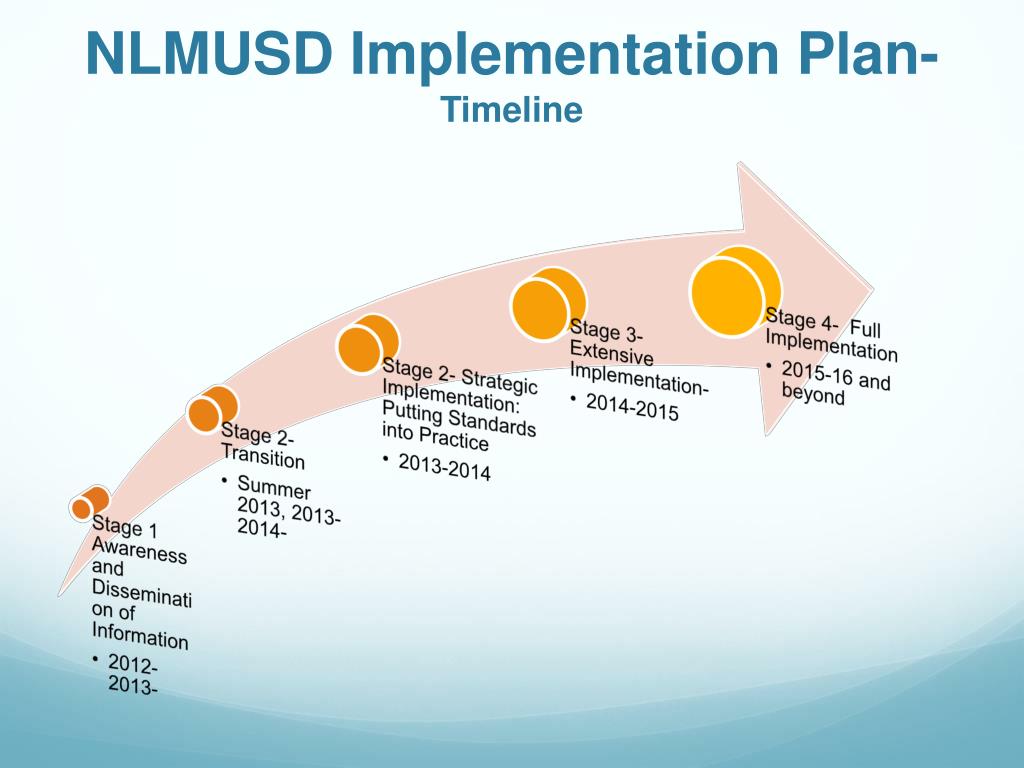 NLMUSD Implementation Plan-
Timeline

Stage 1 Awareness and Dissemination of Information
• 2012-2013-

Stage 2- Transition
• Summer 2013, 2013-2014-

Stage 2- Strategic Implementation: Putting Standards into Practice
• 2013-2014

Stage 3- Extensive Implementation-
• 2014-2015

Stage 4- Full Implementation
• 2015-16 and beyond